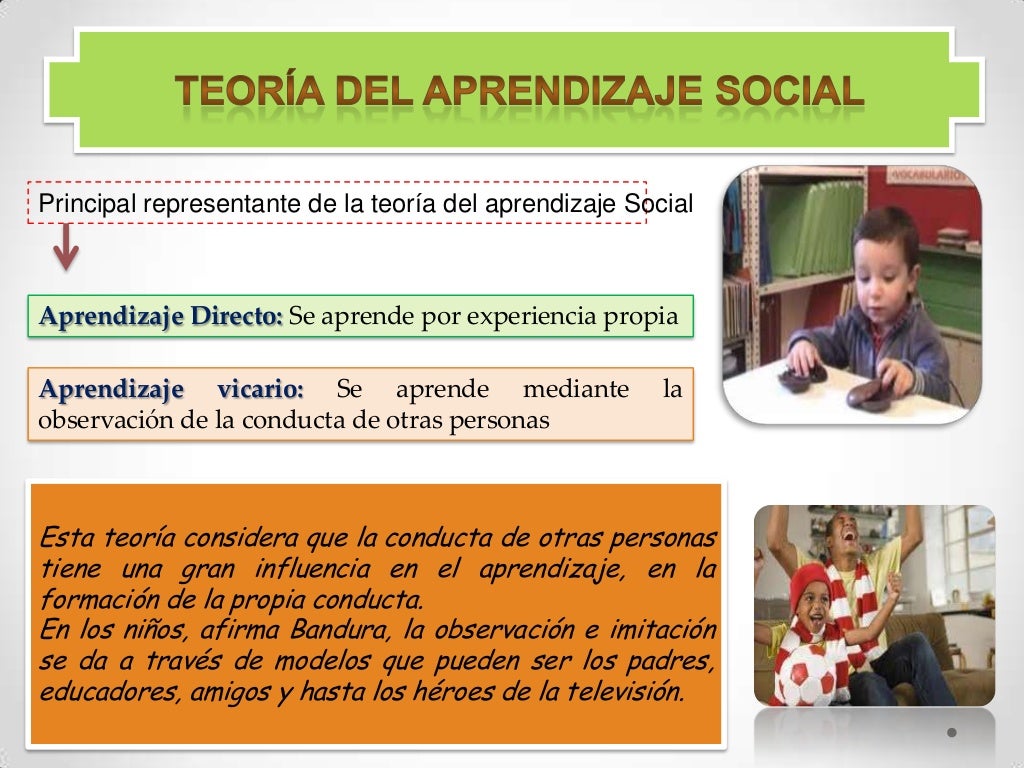 TEORÍA DEL APRENDIZAJE SOCIAL

Principal representante de la teoría del aprendizaje Social

Aprendizaje Directo: Se aprende por experiencia propia

Aprendizaje vicario: Se aprende mediante la observación de la conducta de otras personas

VOCABULARIOS

Esta teoría considera que la conducta de otras personas tiene una gran influencia en el aprendizaje, en la formación de la propia conducta.
En los niños, afirma Bandura, la observación e imitación se da a través de modelos que pueden ser los padres, educadores, amigos y hasta los héroes de la televisión.